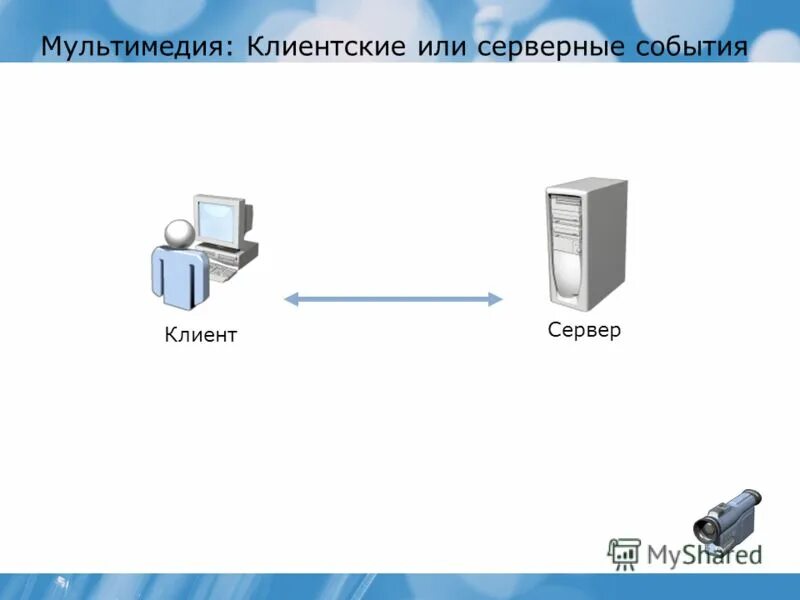 Мультимедия: Клиентские или серверные события

Клиент

Сервер

MyShared